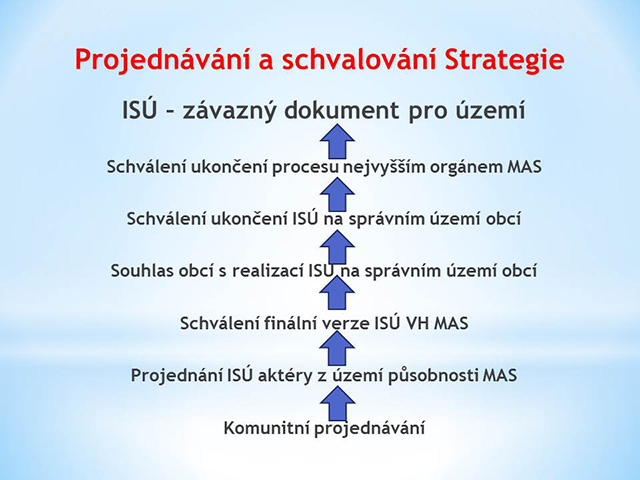 Projednávání a schvalování Strategie

ISÚ – závazný dokument pro území

Schválení ukončení procesu nejvyšším orgánem MAS

Schválení ukončení ISÚ na správním území obcí

Souhlas obcí s realizací ISÚ na správním území obcí

Schválení finální verze ISÚ VH MAS

Projednání ISÚ aktéry z území působnosti MAS

Komunitní projednávání